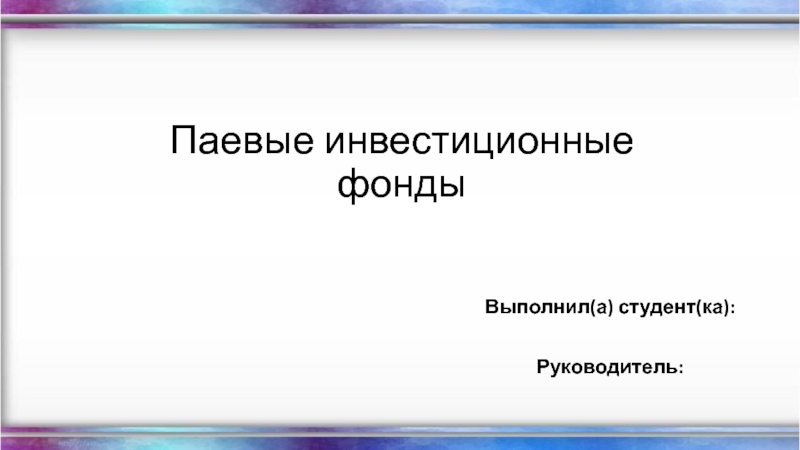 Паевые инвестиционные фонды

Выполнил(а) студент(ка):

Руководитель: